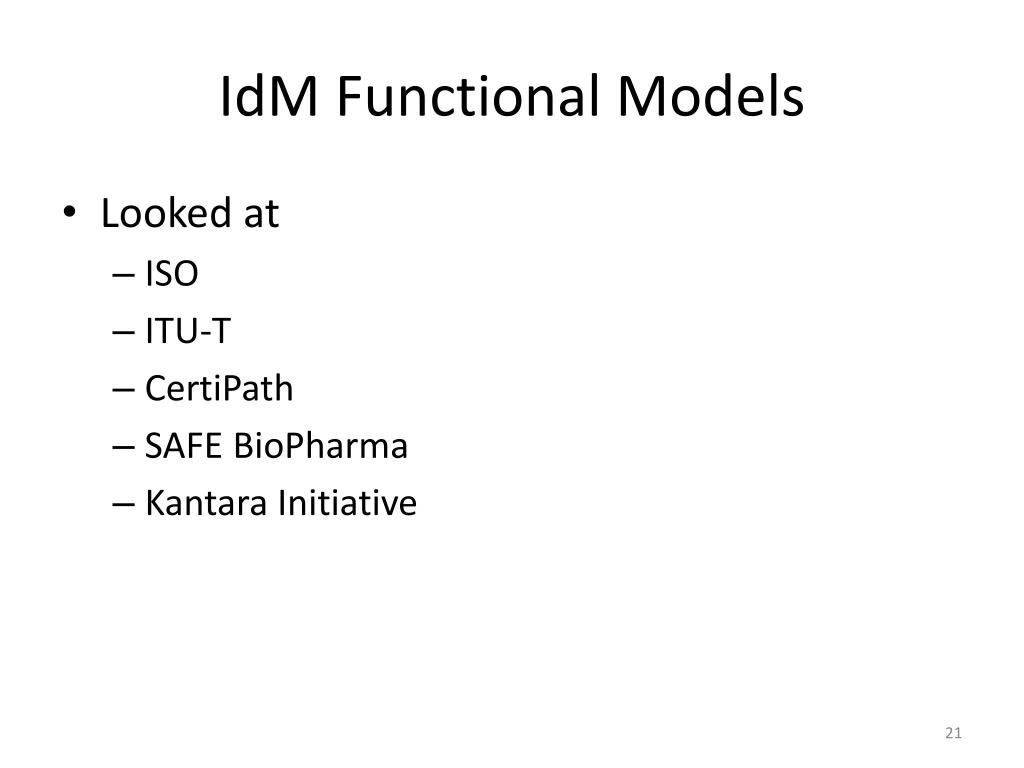 IdM Functional Models

• Looked at
– ISO
– ITU-T
– CertiPath
– SAFE BioPharma
– Kantara Initiative

21